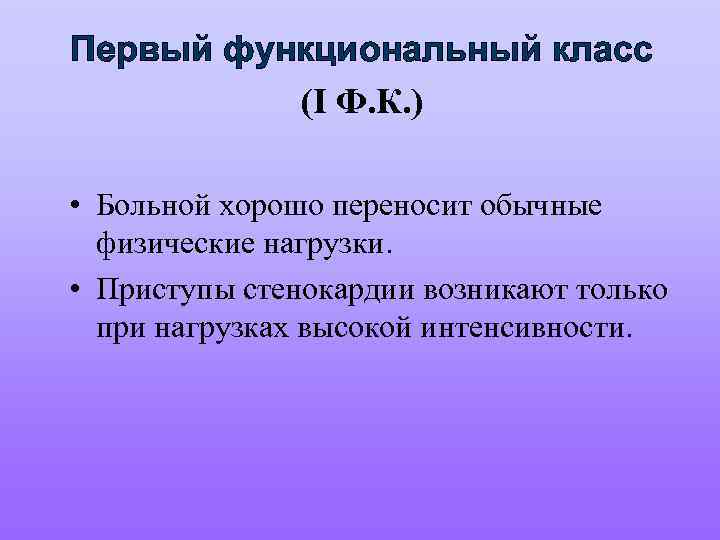 Первый функциональный класс
(I Ф.К.)

• Больной хорошо переносит обычные физические нагрузки.
• Приступы стенокардии возникают только при нагрузках высокой интенсивности.